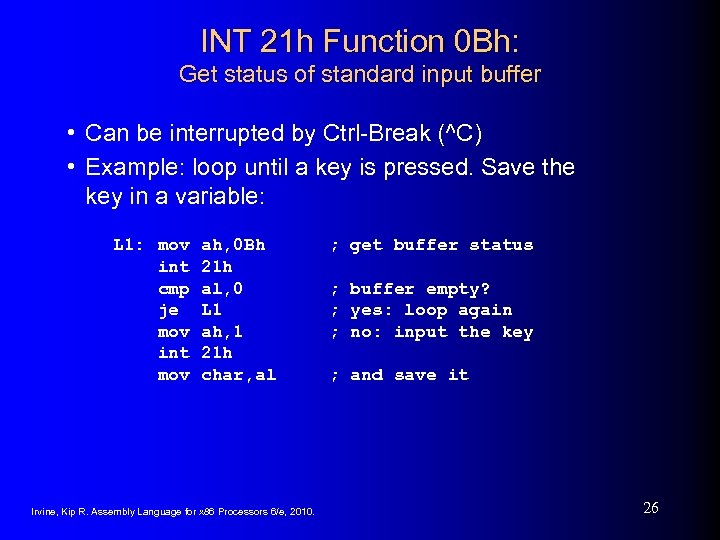 INT 21h Function 0Bh:
Get status of standard input buffer

• Can be interrupted by Ctrl-Break (^C)
• Example: loop until a key is pressed. Save the key in a variable:

L1: mov ah,0Bh ; get buffer status
int 21h
cmp al,0 ; buffer empty?
je L1 ; yes: loop again
mov ah,1 ; no: input the key
int 21h
mov char,al ; and save it

Irvine, Kip R. Assembly Language for x86 Processors 6/e, 2010.

26